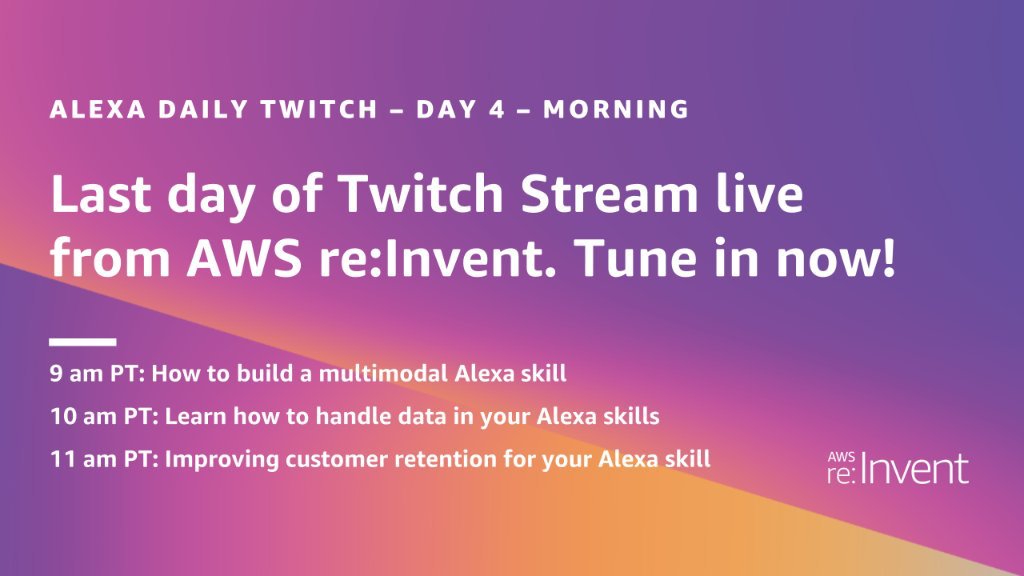 ALEXA DAILY TWITCH – DAY 4 – MORNING

Last day of Twitch Stream live from AWS re:Invent. Tune in now!

9 am PT: How to build a multimodal Alexa skill

10 am PT: Learn how to handle data in your Alexa skills

11 am PT: Improving customer retention for your Alexa skill

AWS re:Invent